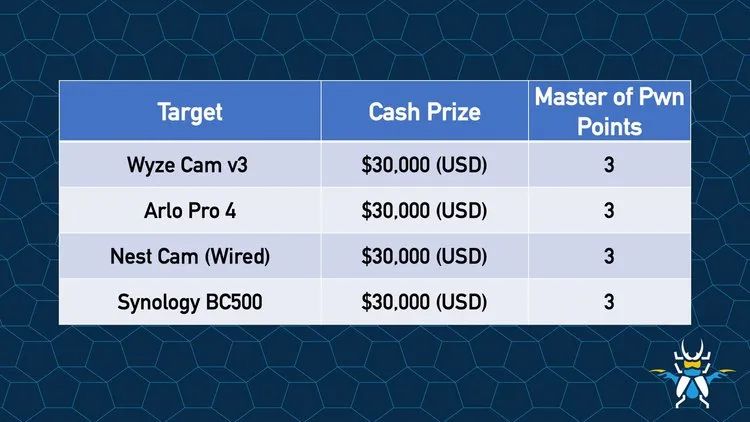 | Target | Cash Prize | Master of Pwn Points |
|---|---|---|
| Wyze Cam v3 | \$30,000 (USD) | 3 |
| Arlo Pro 4 | \$30,000 (USD) | 3 |
| Nest Cam (Wired) | \$30,000 (USD) | 3 |
| Synology BC500 | \$30,000 (USD) | 3 |